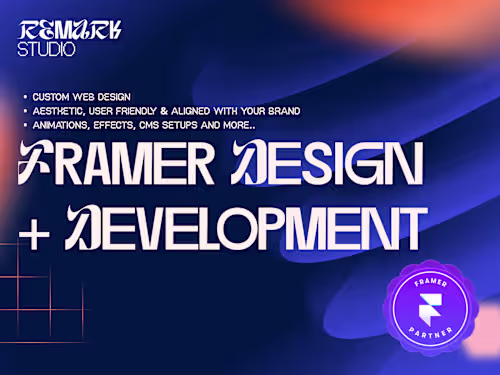 REMARK
STUDIO

• CUSTOM WEB DESIGN
• AESTHETIC, USER FRIENDLY & ALIGNED WITH YOUR BRAND
• ANIMATIONS, EFFECTS, CMS SETUPS AND MORE..

FRAMER DESIGN
+ DEVELOPMENT

FRAMER
PARTNER